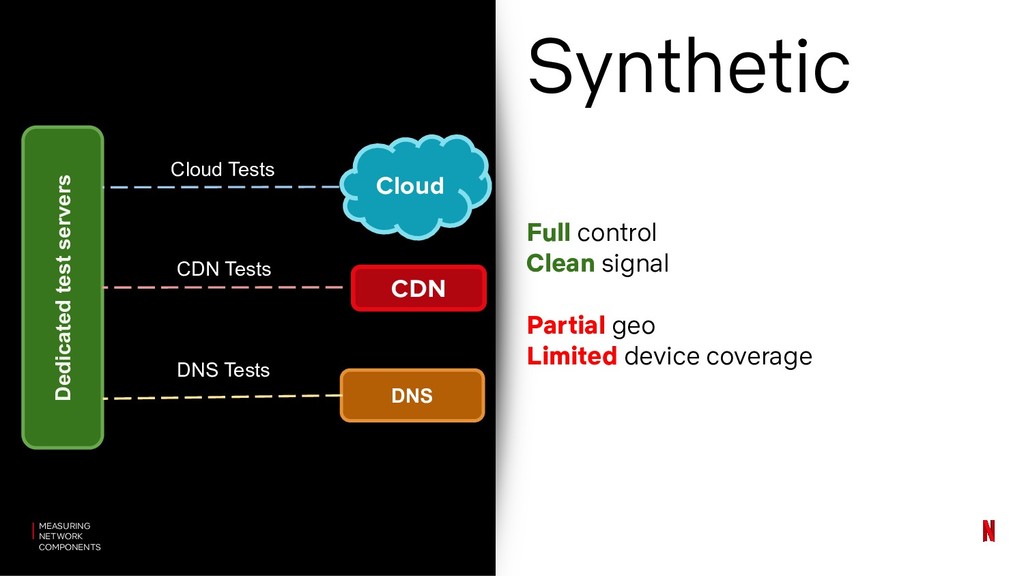 Dedicated test servers

Cloud Tests

Cloud

CDN Tests

CDN

DNS Tests

DNS

MEASURING NETWORK COMPONENTS

Synthetic

Full control
Clean signal

Partial geo
Limited device coverage

N